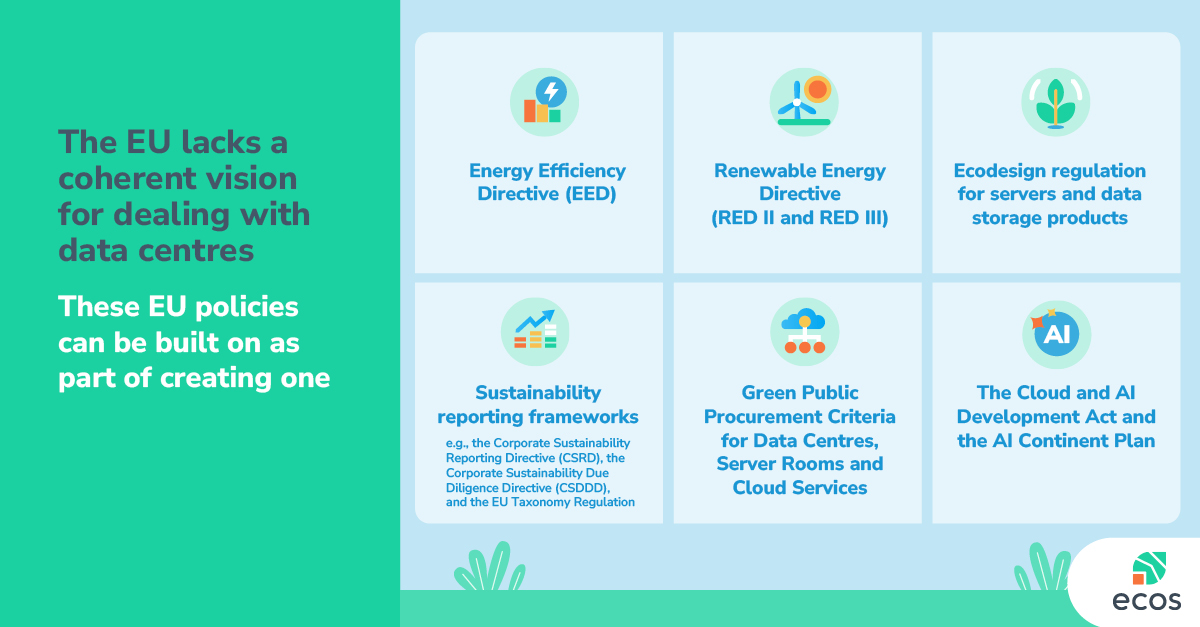 The EU lacks a coherent vision for dealing with data centres

These EU policies can be built on as part of creating one

Energy Efficiency Directive (EED)

Renewable Energy Directive (RED II and RED III)

Ecodesign regulation for servers and data storage products

Sustainability reporting frameworks

e.g., the Corporate Sustainability Reporting Directive (CSRD), the Corporate Sustainability Due Diligence Directive (CSDDD), and the EU Taxonomy Regulation

Green Public Procurement Criteria for Data Centres, Server Rooms and Cloud Services

AI

The Cloud and AI Development Act and the AI Continent Plan

ecos